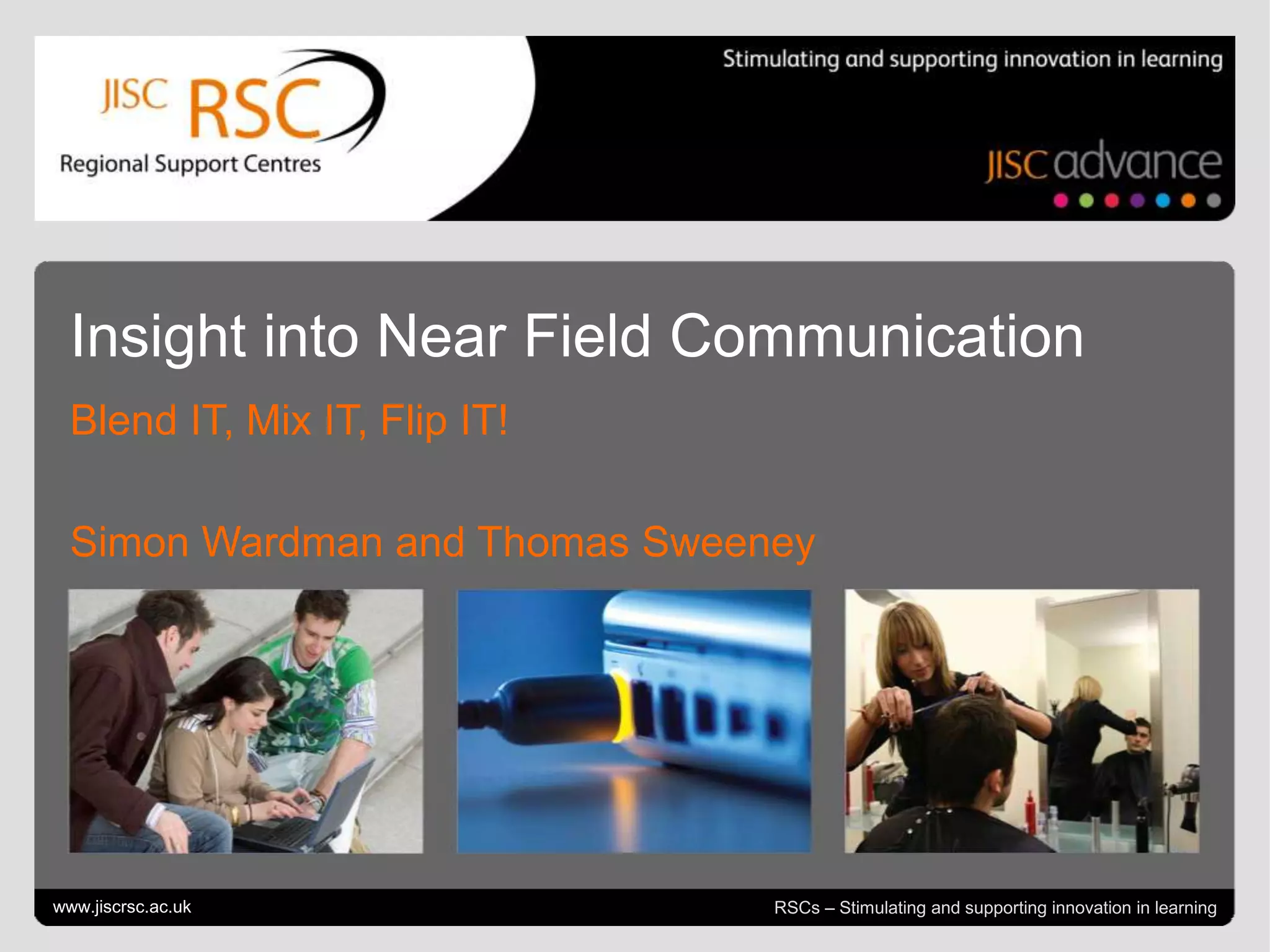 JISC RSC
Regional Support Centres

Stimulating and supporting innovation in learning

JISC advance

Insight into Near Field Communication

Blend IT, Mix IT, Flip IT!

Simon Wardman and Thomas Sweeney

www.jiscrsc.ac.uk

RSCs – Stimulating and supporting innovation in learning